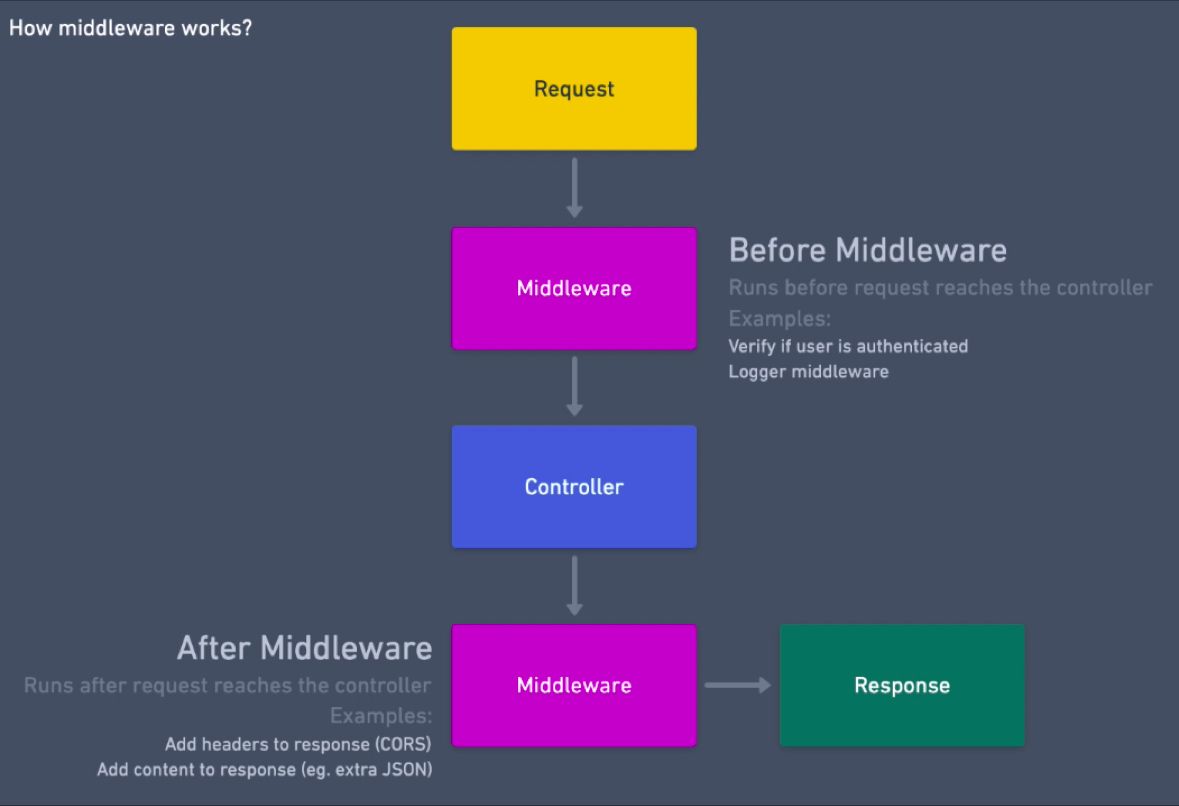 How middleware works?

Request

Middleware

Before Middleware
Runs before request reaches the controller
Examples:
Verify if user is authenticated
Logger middleware

Controller

After Middleware
Runs after request reaches the controller
Examples:
Add headers to response (CORS)
Add content to response (eg. extra JSON)

Middleware

Response